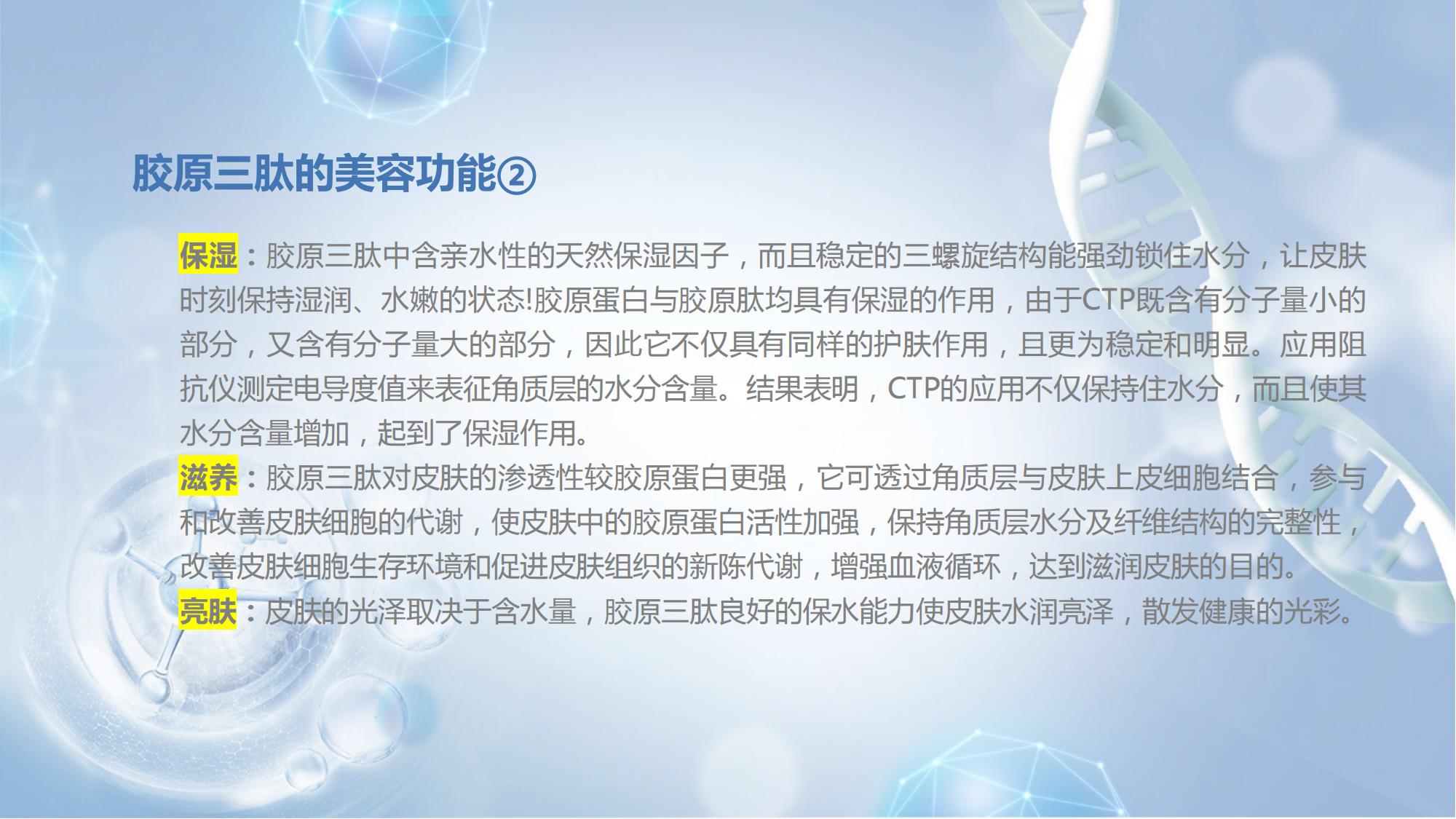 胶原三肽的美容功能②

保湿：胶原三肽中含亲水性的天然保湿因子，而且稳定的三螺旋结构能强劲锁住水分，让皮肤时刻保持湿润、水嫩的状态!胶原蛋白与胶原肽均具有保湿的作用，由于CTP既含有分子量小的部分，又含有分子量大的部分，因此它不仅具有同样的护肤作用，且更为稳定和明显。应用阻抗仪测定电导度值来表征角质层的水分含量。结果表明，CTP的应用不仅保持住水分，而且使其水分含量增加，起到了保湿作用。
滋养：胶原三肽对皮肤的渗透性较胶原蛋白更强，它可透过角质层与皮肤上皮细胞结合，参与和改善皮肤细胞的代谢，使皮肤中的胶原蛋白活性加强，保持角质层水分及纤维结构的完整性，改善皮肤细胞生存环境和促进皮肤组织的新陈代谢，增强血液循环，达到滋润皮肤的目的。
亮肤：皮肤的光泽取决于含水量，胶原三肽良好的保水能力使皮肤水润亮泽，散发健康的光彩。